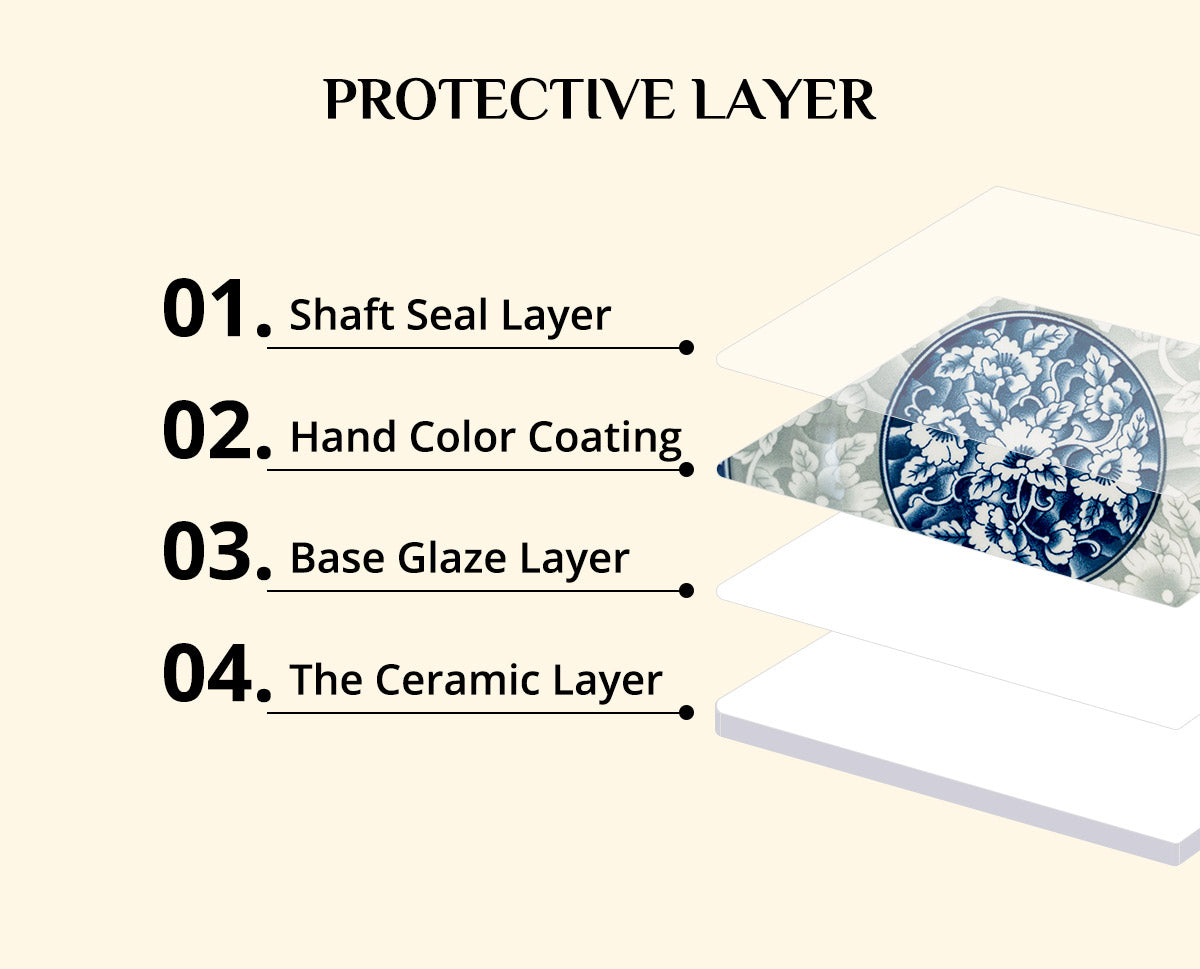 PROTECTIVE LAYER

01. Shaft Seal Layer

02. Hand Color Coating

03. Base Glaze Layer

04. The Ceramic Layer